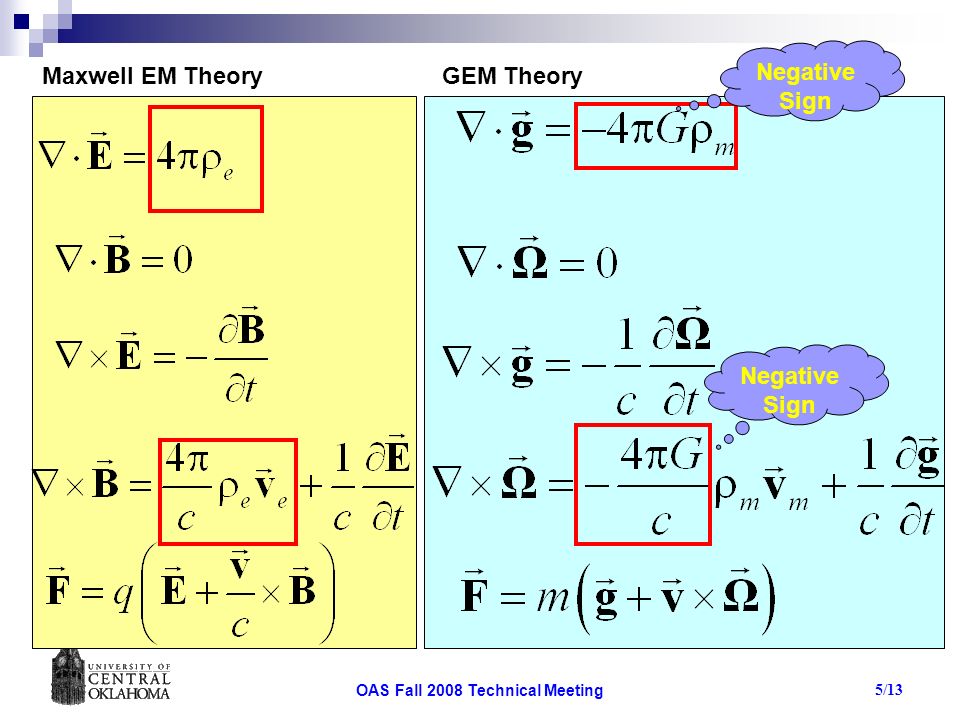 Maxwell EM Theory

$\nabla \cdot \vec{\mathbf{E}} = 4\pi\rho_e$

$\nabla \cdot \vec{\mathbf{B}} = 0$

$\nabla \times \vec{\mathbf{E}} = -\frac{\partial \vec{\mathbf{B}}}{\partial t}$

$\nabla \times \vec{\mathbf{B}} = \frac{4\pi}{c}\rho_e \vec{\mathbf{v}}_e + \frac{1}{c}\frac{\partial \vec{\mathbf{E}}}{\partial t}$

$\vec{\mathbf{F}} = q\left(\vec{\mathbf{E}} + \frac{\vec{\mathbf{v}}}{c} \times \vec{\mathbf{B}}\right)$

GEM Theory

Negative Sign

$\nabla \cdot \vec{\mathbf{g}} = -4\pi G\rho_m$

$\nabla \cdot \vec{\mathbf{\Omega}} = 0$

$\nabla \times \vec{\mathbf{g}} = -\frac{1}{c}\frac{\partial \vec{\mathbf{\Omega}}}{\partial t}$

Negative Sign

$\nabla \times \vec{\mathbf{\Omega}} = -\frac{4\pi G}{c}\rho_m \vec{\mathbf{v}}_m + \frac{1}{c}\frac{\partial \vec{\mathbf{g}}}{\partial t}$

$\vec{\mathbf{F}} = m\left(\vec{\mathbf{g}} + \vec{\mathbf{v}} \times \vec{\mathbf{\Omega}}\right)$

UNIVERSITY OF CENTRAL OKLAHOMA

OAS Fall 2008 Technical Meeting

5/13